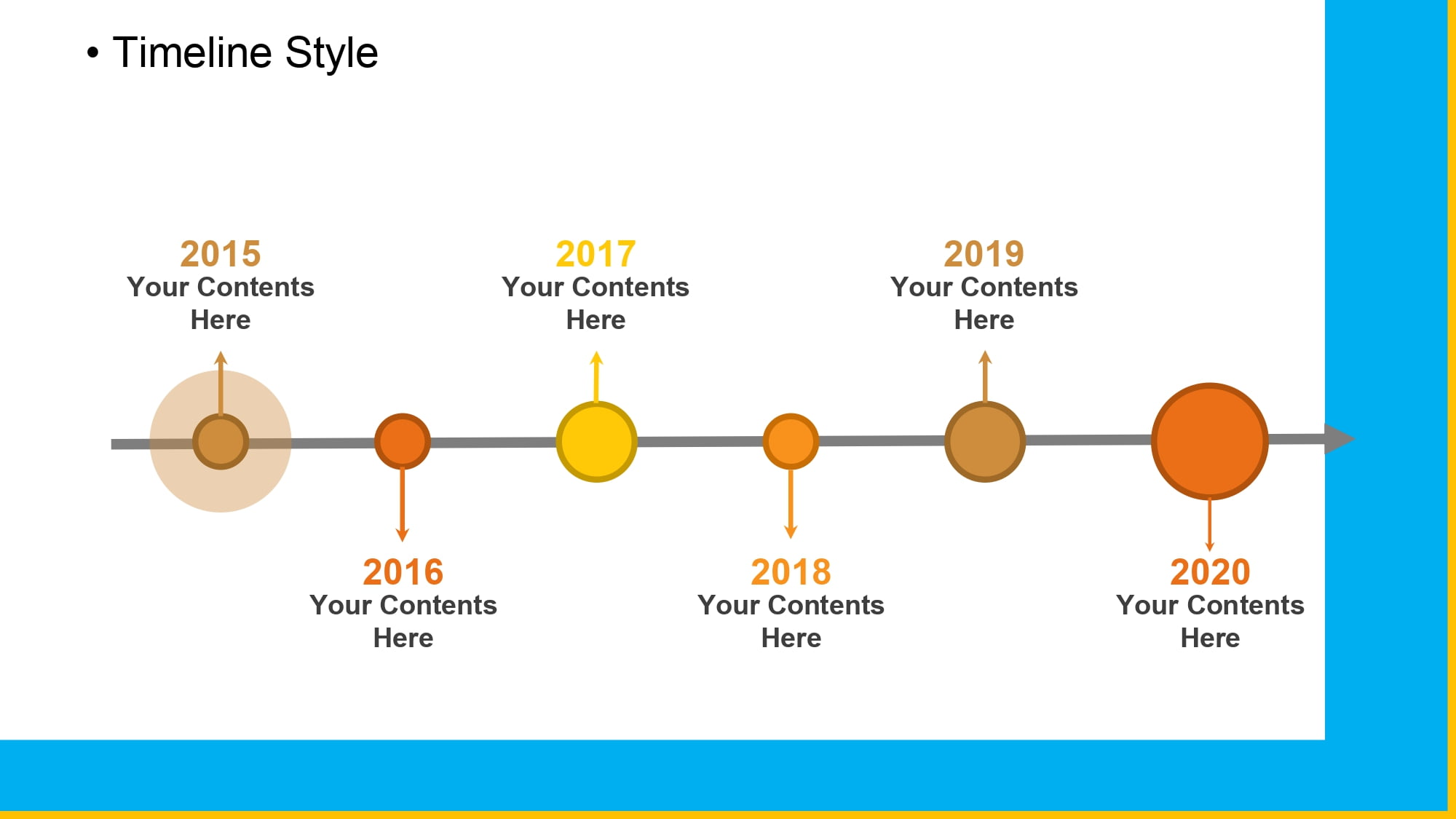 • Timeline Style

2015
Your Contents Here

2017
Your Contents Here

2019
Your Contents Here

2016
Your Contents Here

2018
Your Contents Here

2020
Your Contents Here